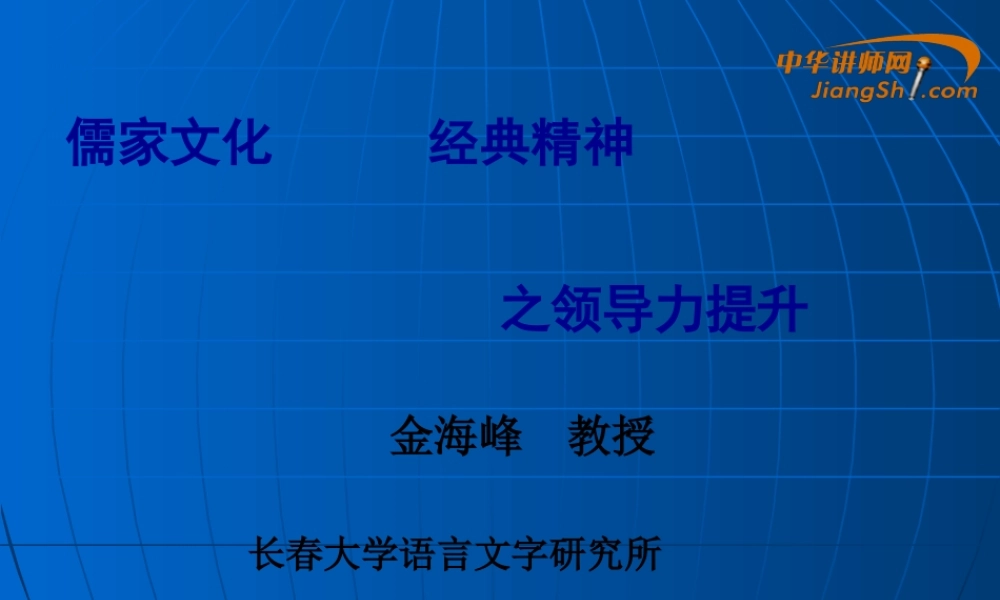 中华讲师网
JiangShi.com

儒家文化　　经典精神

之领导力提升

金海峰　教授

长春大学语言文字研究所